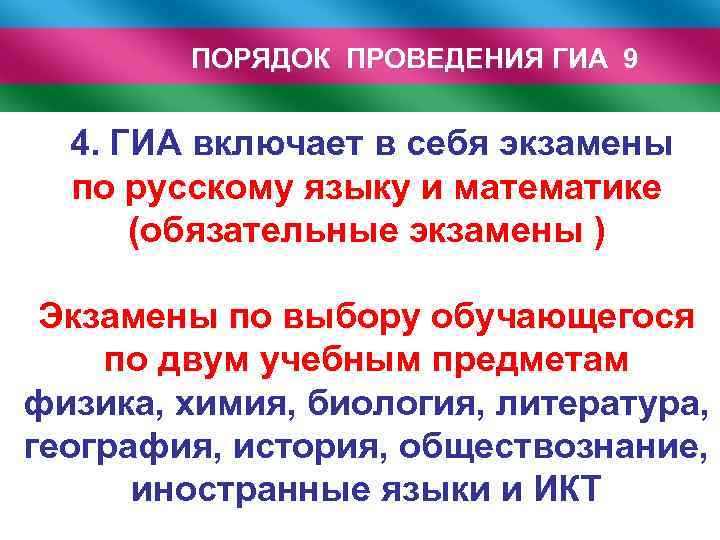 ПОРЯДОК ПРОВЕДЕНИЯ ГИА 9

4. ГИА включает в себя экзамены по русскому языку и математике (обязательные экзамены )

Экзамены по выбору обучающегося по двум учебным предметам физика, химия, биология, литература, география, история, обществознание, иностранные языки и ИКТ